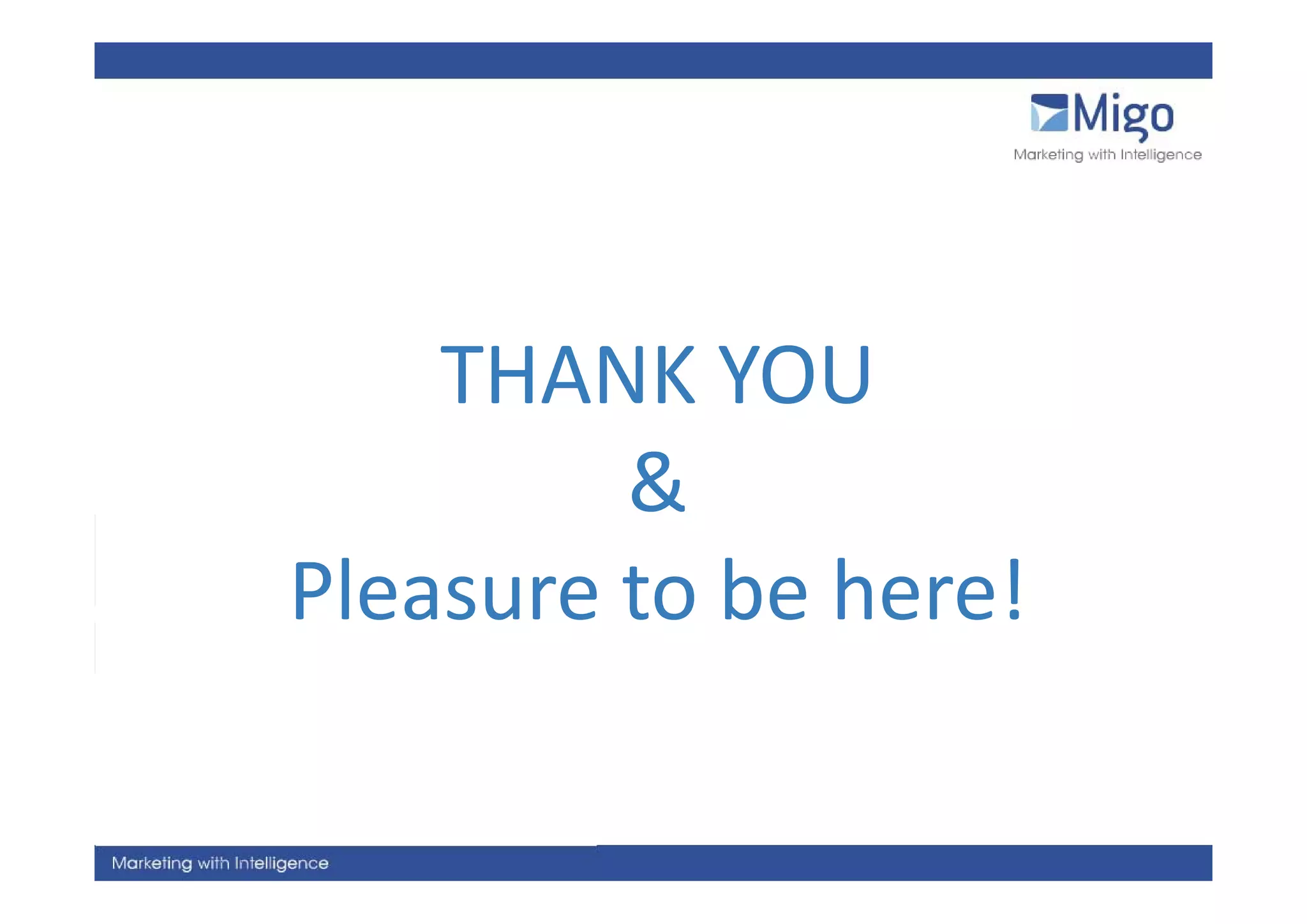 Migo
Marketing with Intelligence

THANK YOU
&
Pleasure to be here!

Marketing with Intelligence